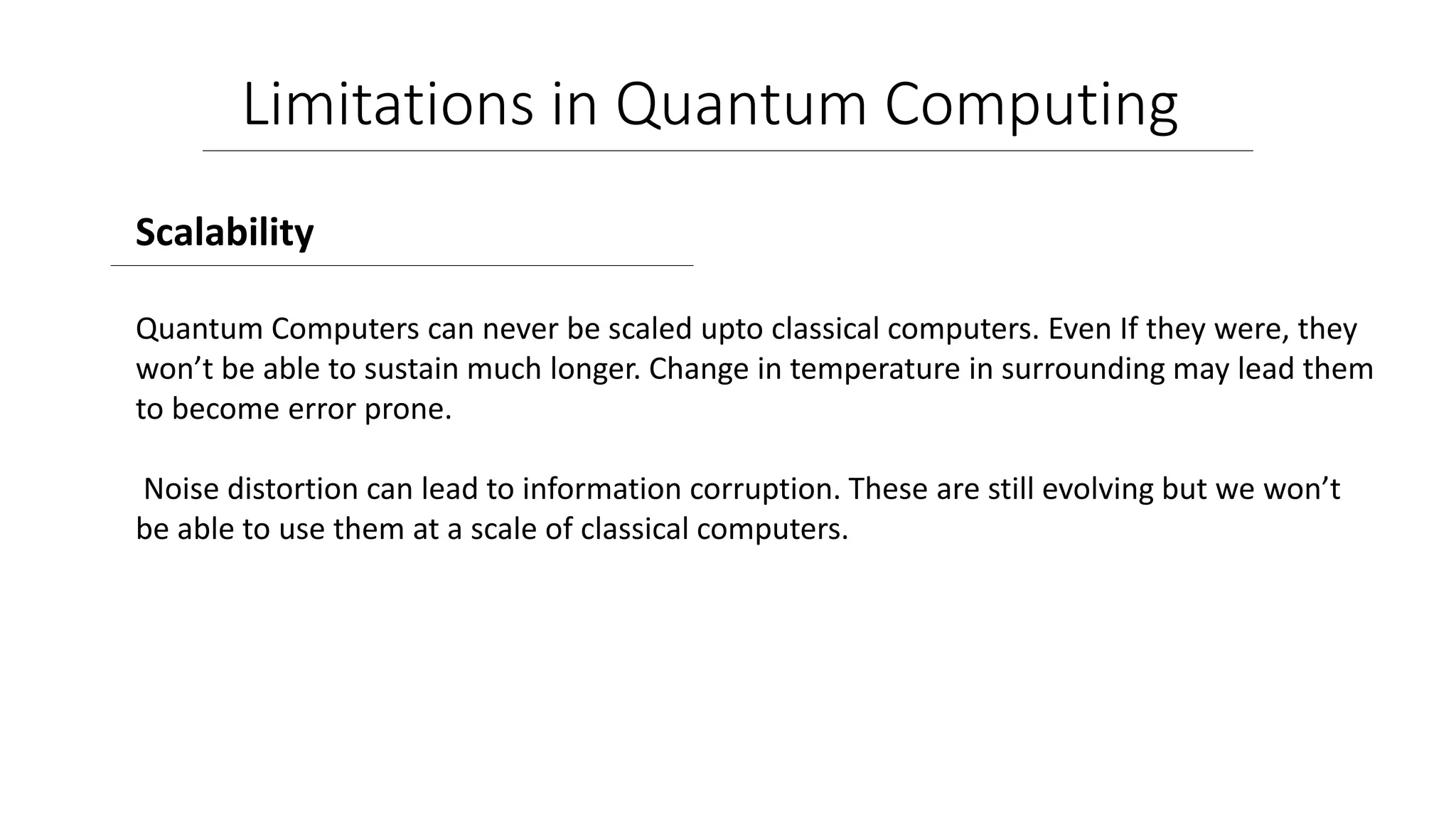 Limitations in Quantum Computing

Scalability

Quantum Computers can never be scaled upto classical computers. Even If they were, they won’t be able to sustain much longer. Change in temperature in surrounding may lead them to become error prone.

Noise distortion can lead to information corruption. These are still evolving but we won’t be able to use them at a scale of classical computers.